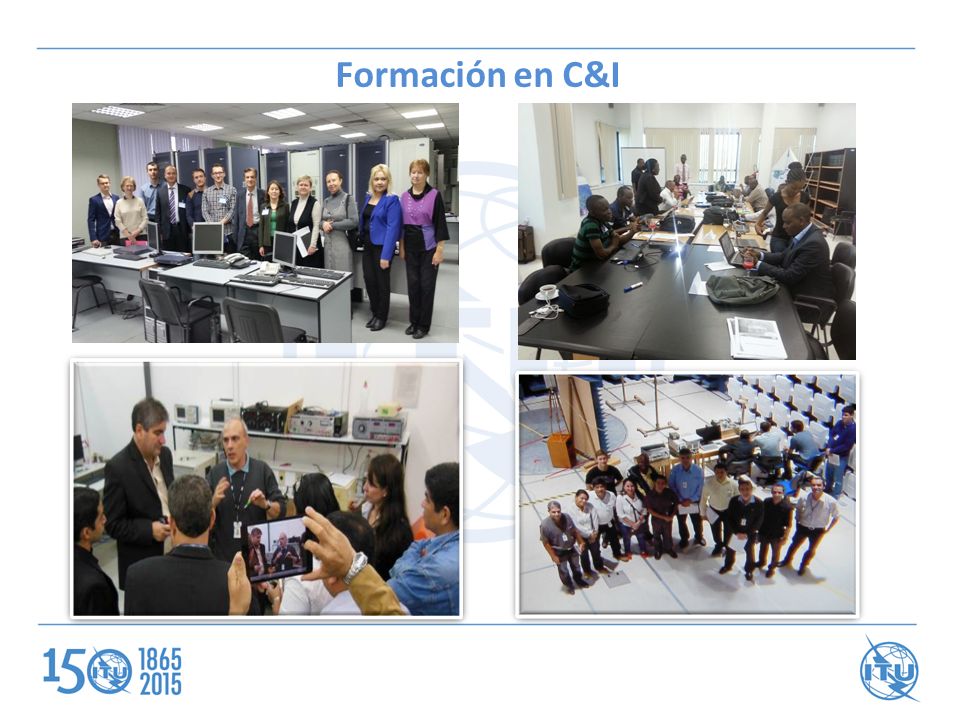 Formación en C&I

150 ITU 1865 2015

ITU